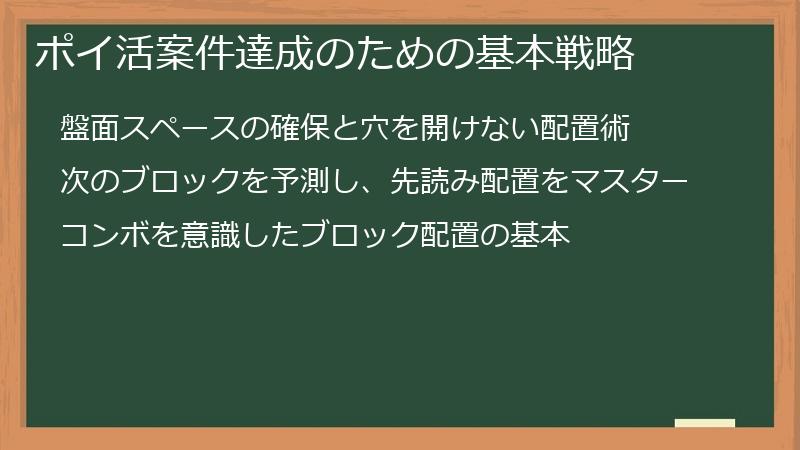 ポイ活案件達成のための基本戦略

盤面スペースの確保と穴を開けない配置術

次のブロックを予測し、先読み配置をマスター

コンボを意識したブロック配置の基本